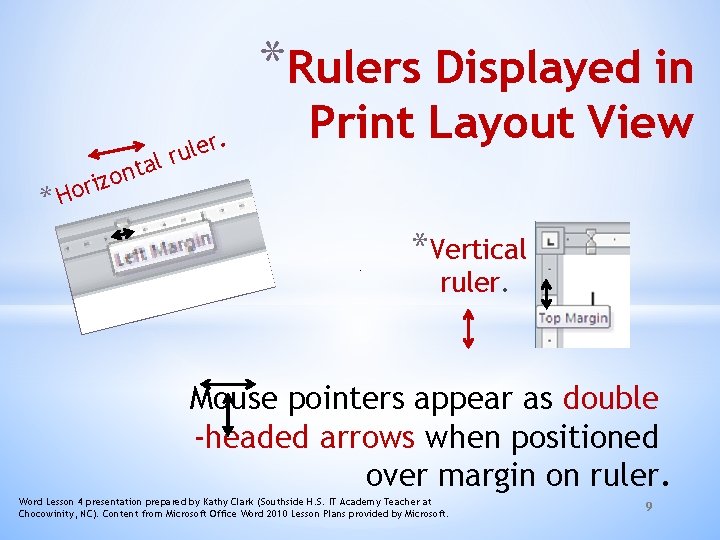 *Rulers Displayed in Print Layout View

*Horizontal ruler.

Left Margin

*Vertical ruler.

Top Margin

Mouse pointers appear as double -headed arrows when positioned over margin on ruler.

Word Lesson 4 presentation prepared by Kathy Clark (Southside H.S. IT Academy Teacher at Chocowinity, NC). Content from Microsoft Office Word 2010 Lesson Plans provided by Microsoft.

9